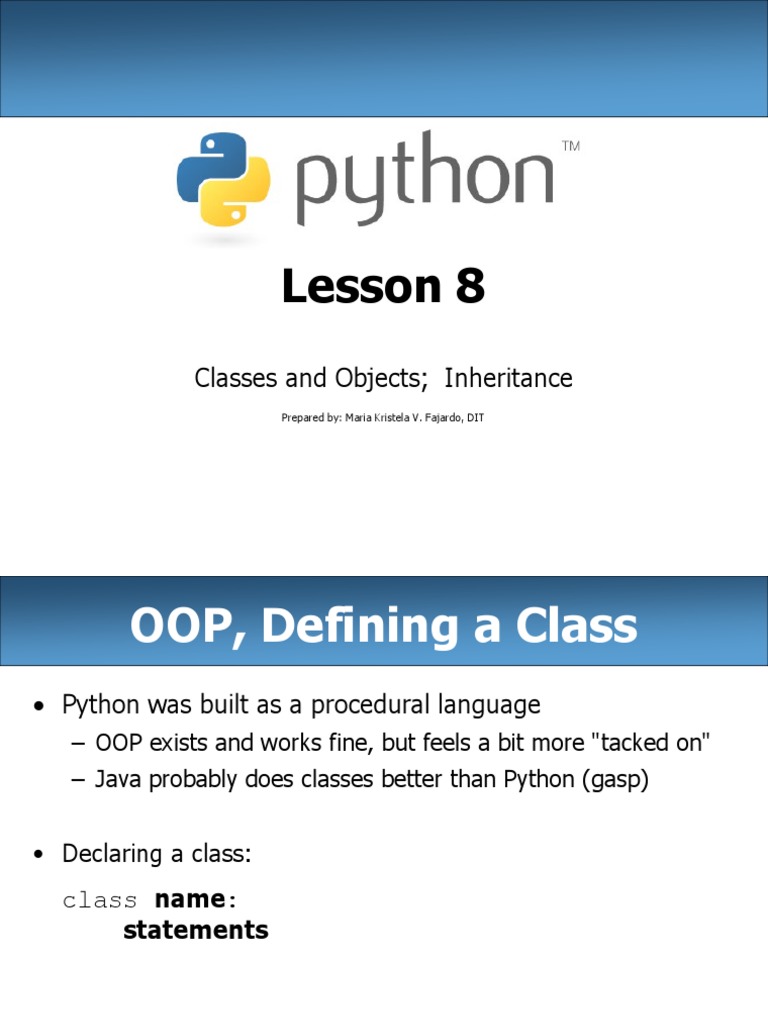 python™

Lesson 8

Classes and Objects; Inheritance

Prepared by: Maria Kristela V. Fajardo, DIT

OOP, Defining a Class

• Python was built as a procedural language
– OOP exists and works fine, but feels a bit more "tacked on"
– Java probably does classes better than Python (gasp)

• Declaring a class:

class name:
    statements